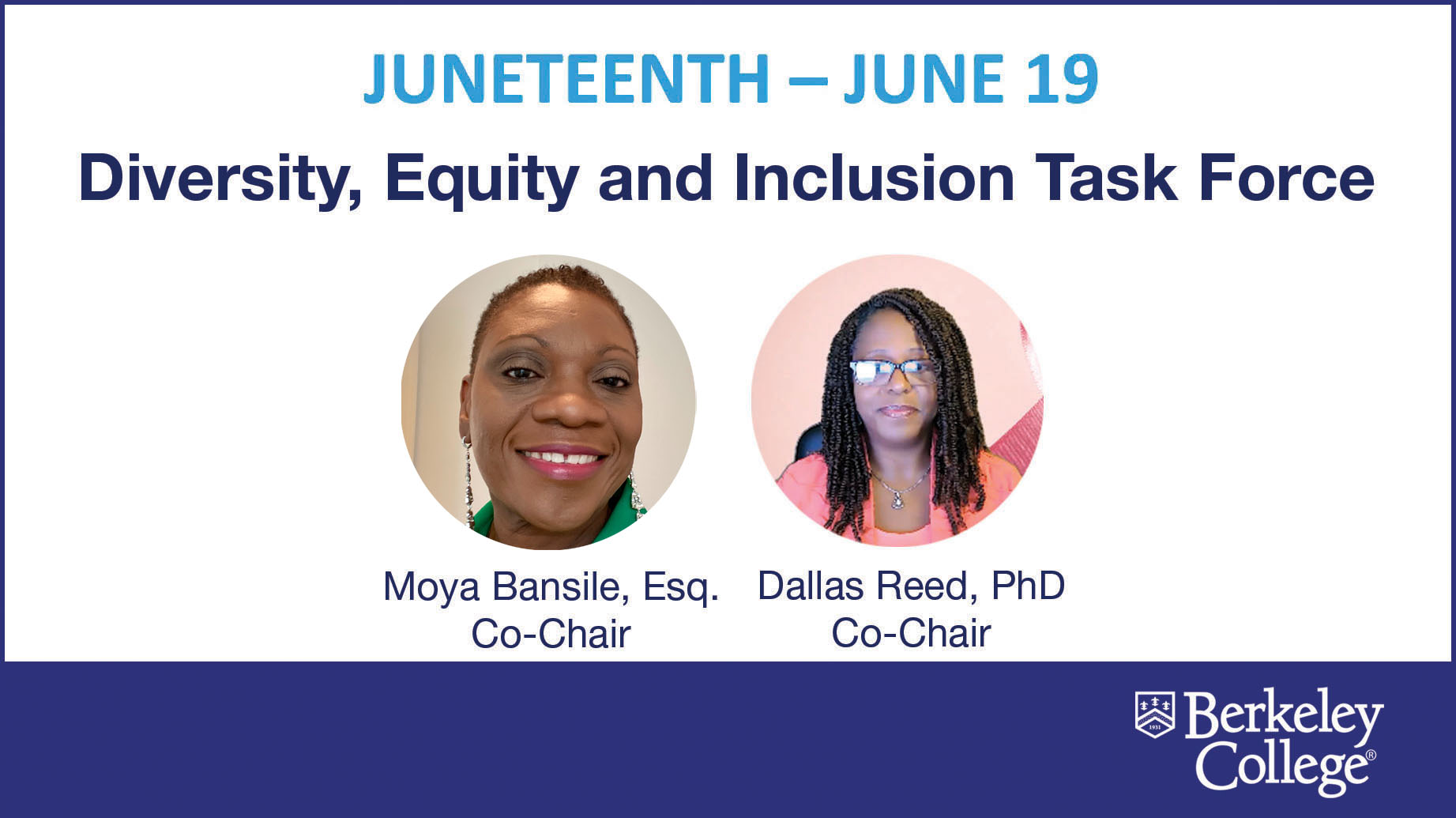 JUNETEENTH – JUNE 19

Diversity, Equity and Inclusion Task Force

Moya Bansile, Esq.
Co-Chair

Dallas Reed, PhD
Co-Chair

1931

Berkeley College®